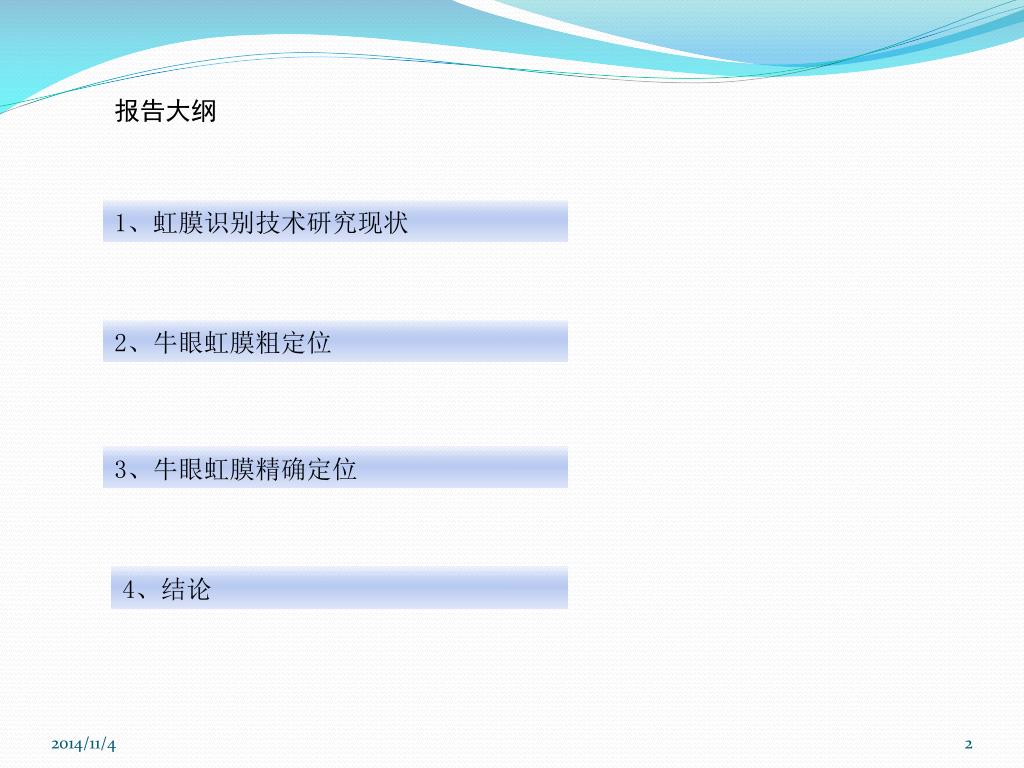 报告大纲

1、虹膜识别技术研究现状

2、牛眼虹膜粗定位

3、牛眼虹膜精确定位

4、结论

2014/11/4

2